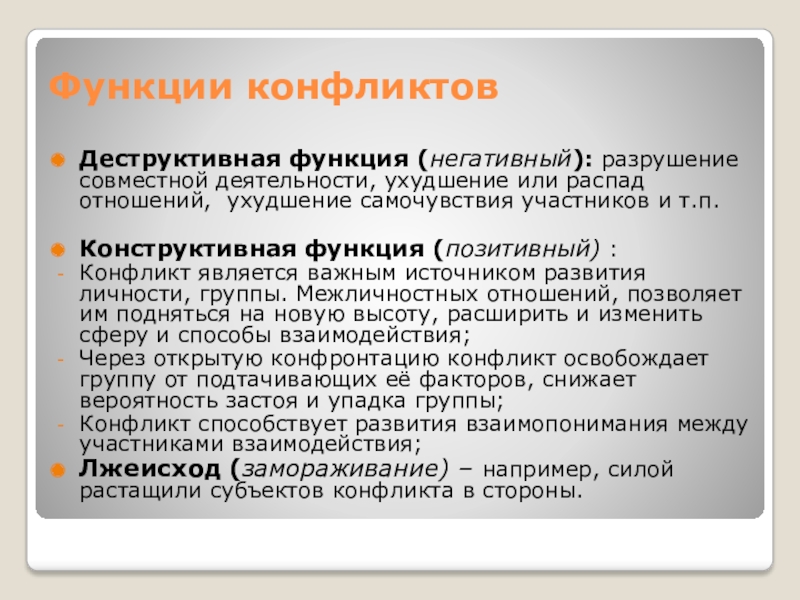 Функции конфликтов

Деструктивная функция (негативный): разрушение совместной деятельности, ухудшение или распад отношений,  ухудшение самочувствия участников и т.п.

Конструктивная функция (позитивный) :

- Конфликт является важным источником развития личности, группы. Межличностных отношений, позволяет им подняться на новую высоту, расширить и изменить сферу и способы взаимодействия;
- Через открытую конфронтацию конфликт освобождает группу от подтачивающих её факторов, снижает вероятность застоя и упадка группы;
- Конфликт способствует развития взаимопонимания между участниками взаимодействия;

Лжеисход (замораживание) – например, силой растащили субъектов конфликта в стороны.